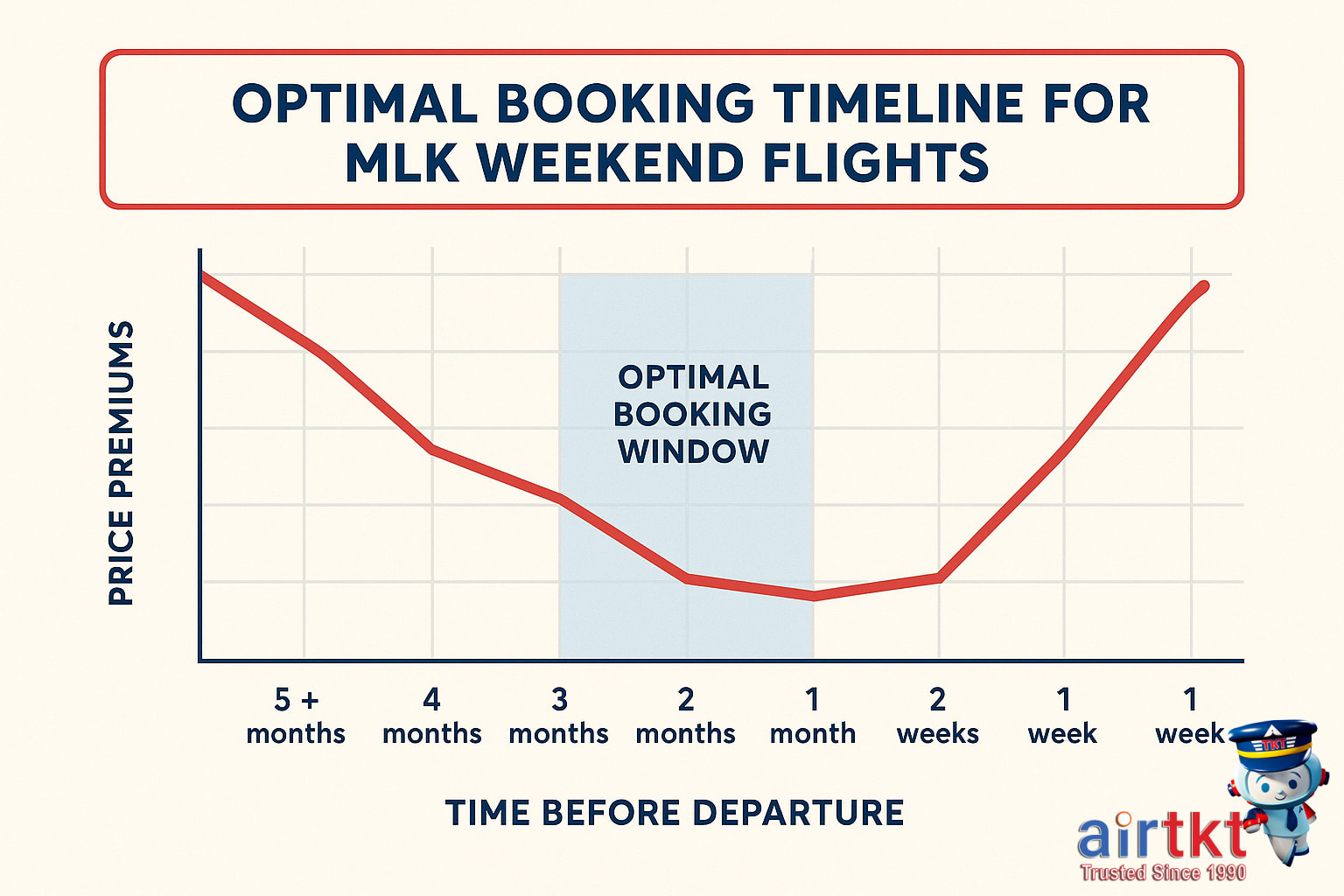 OPTIMAL BOOKING TIMELINE FOR MLK WEEKEND FLIGHTS

PRICE PREMIUMS

OPTIMAL BOOKING WINDOW

5 + months
4 months
3 months
2 months
1 month
2 weeks
1 week
1 week

TIME BEFORE DEPARTURE

TKT

airtkt
Trusted Since 1990